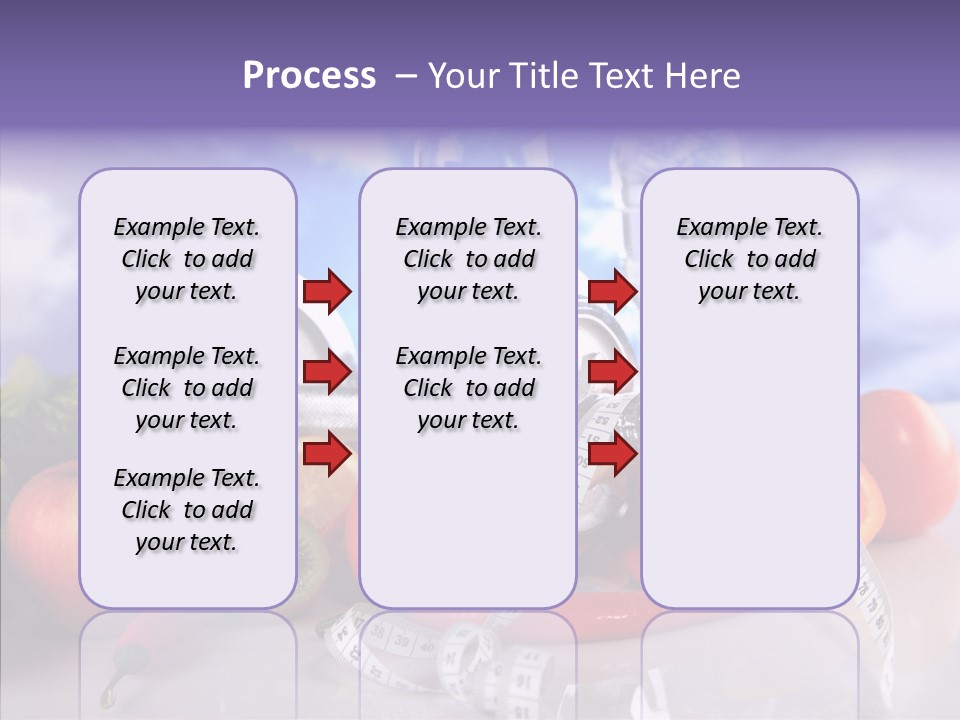 Process – Your Title Text Here

Example Text. Click to add your text.

Example Text. Click to add your text.

Example Text. Click to add your text.

Example Text. Click to add your text.

Example Text. Click to add your text.

Example Text. Click to add your text.